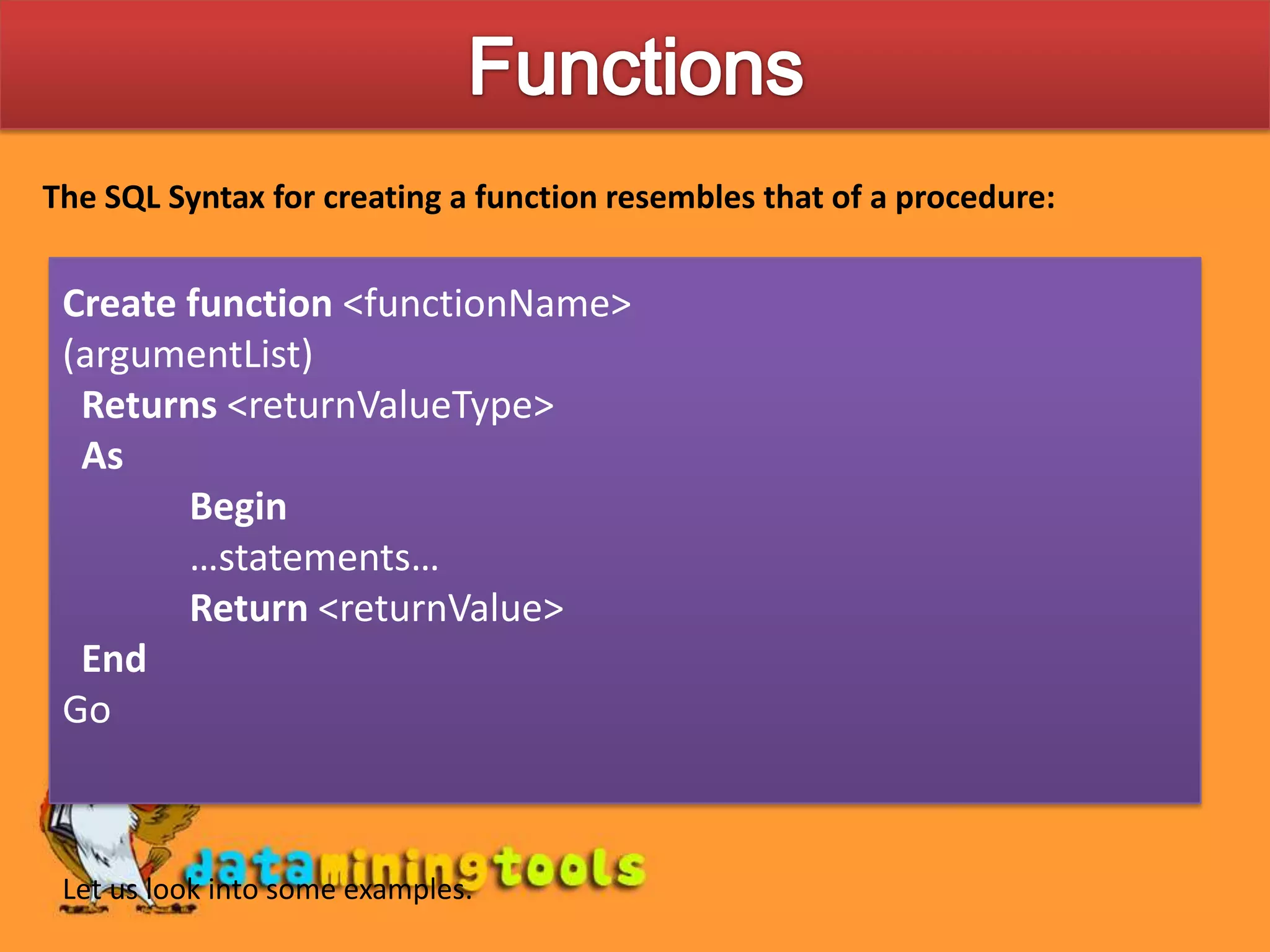 Functions

The SQL Syntax for creating a function resembles that of a procedure:

Create function <functionName>
(argumentList)
Returns <returnValueType>
As
Begin
…statements…
Return <returnValue>
End
Go

dataminingtools

Let us look into some examples.